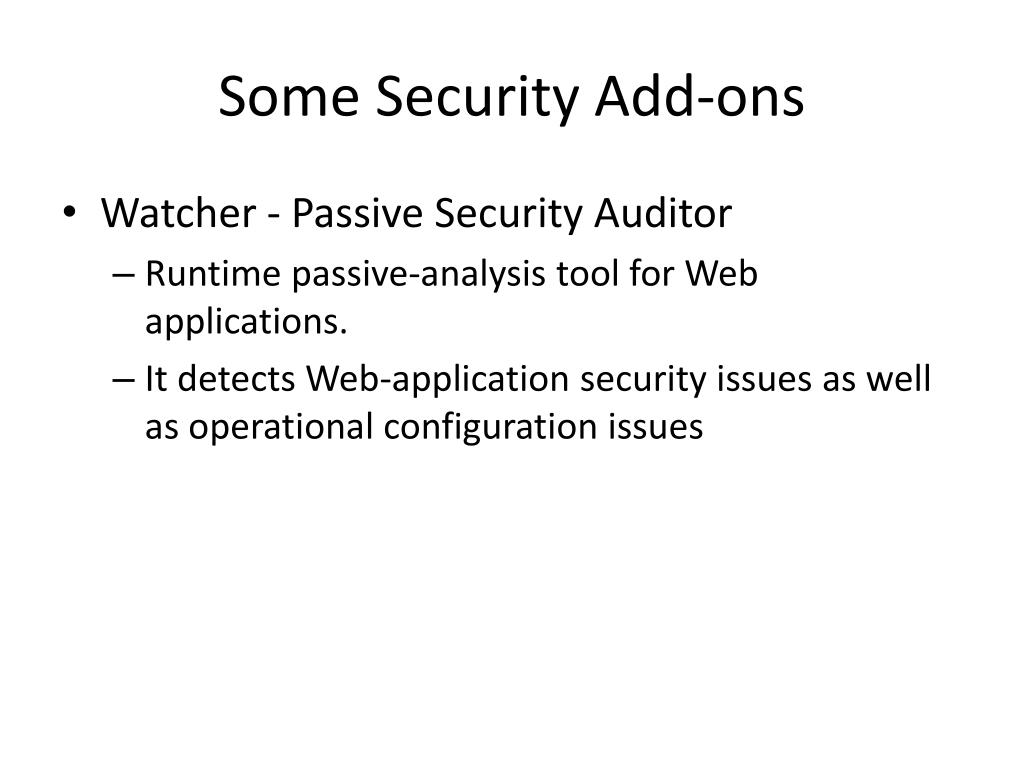 Some Security Add-ons

• Watcher - Passive Security Auditor
– Runtime passive-analysis tool for Web applications.
– It detects Web-application security issues as well as operational configuration issues